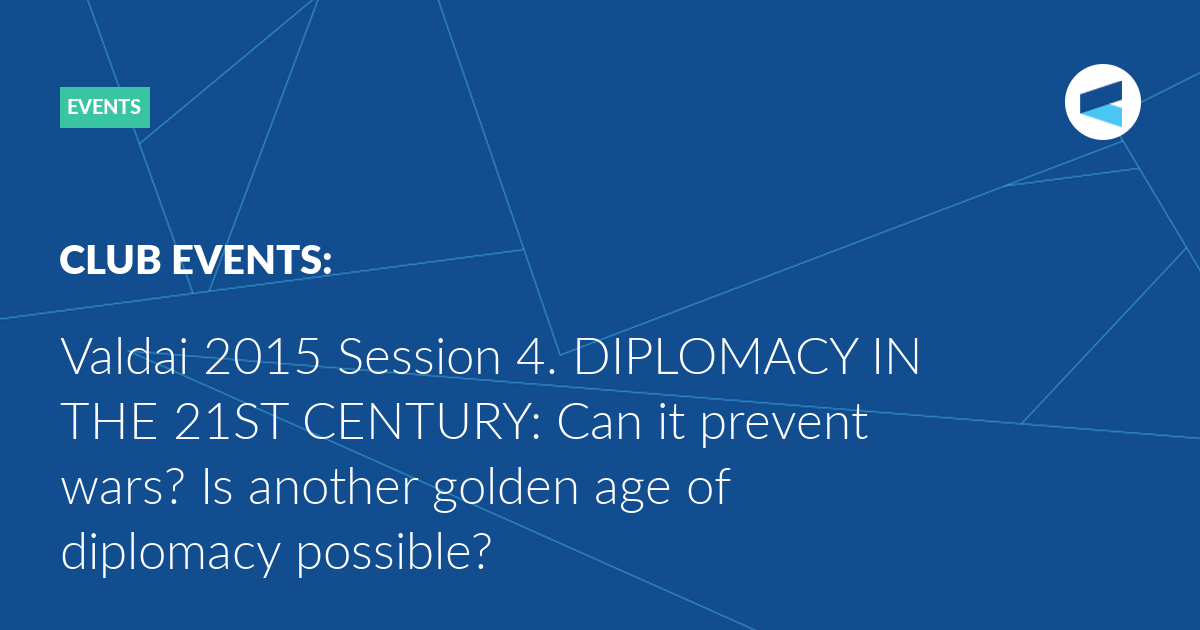 EVENTS

CLUB EVENTS:

Valdai 2015 Session 4. DIPLOMACY IN THE 21ST CENTURY: Can it prevent wars? Is another golden age of diplomacy possible?